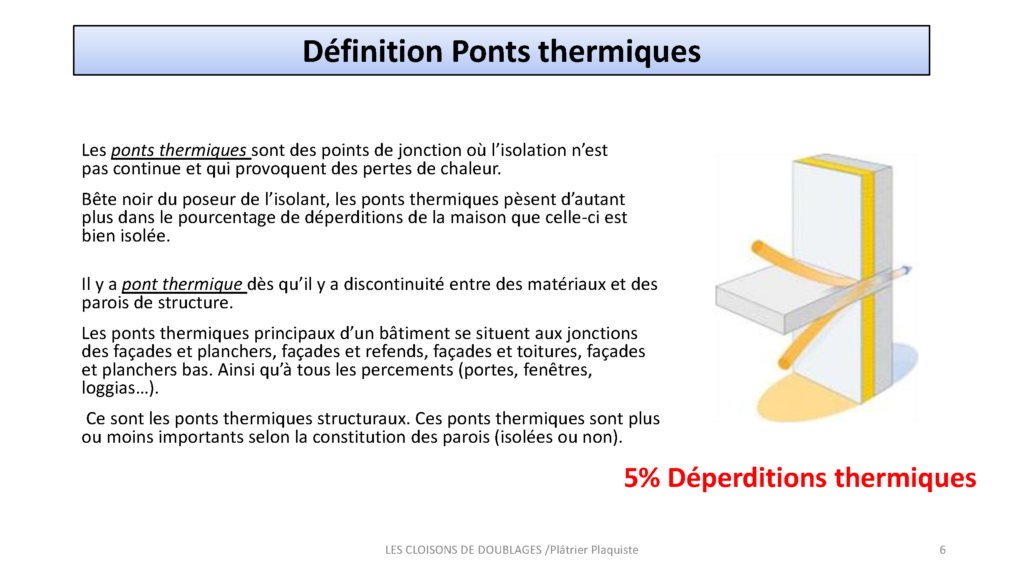 Définition Ponts thermiques

Les ponts thermiques sont des points de jonction où l'isolation n'est pas continue et qui provoquent des pertes de chaleur.

Bête noir du poseur de l'isolant, les ponts thermiques pèsent d'autant plus dans le pourcentage de déperditions de la maison que celle-ci est bien isolée.

Il y a pont thermique dès qu'il y a discontinuité entre des matériaux et des parois de structure.

Les ponts thermiques principaux d'un bâtiment se situent aux jonctions des façades et planchers, façades et refends, façades et toitures, façades et planchers bas. Ainsi qu'à tous les percements (portes, fenêtres, loggias…).

Ce sont les ponts thermiques structuraux. Ces ponts thermiques sont plus ou moins importants selon la constitution des parois (isolées ou non).

5% Déperditions thermiques

LES CLOISONS DE DOUBLAGES /Plâtrier Plaquiste

6